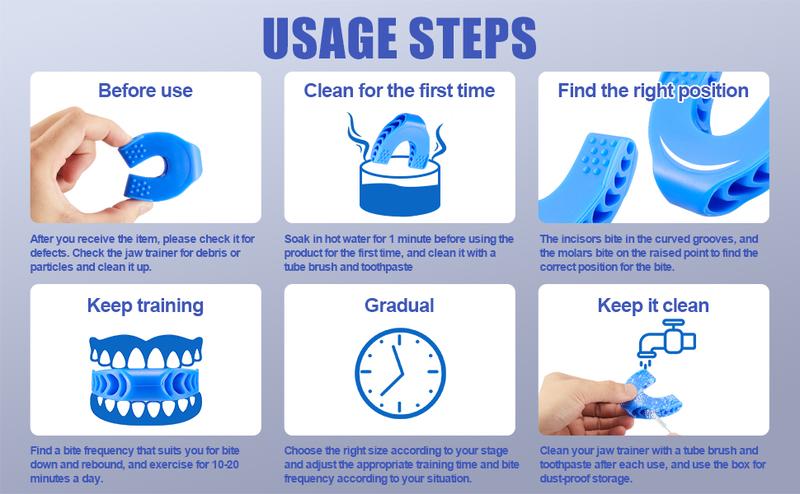 USAGE STEPS

Before use

After you receive the item, please check it for defects. Check the jaw trainer for debris or particles and clean it up.

Clean for the first time

Soak in hot water for 1 minute before using the product for the first time, and clean it with a tube brush and toothpaste

Find the right position

The incisors bite in the curved grooves, and the molars bite on the raised point to find the correct position for the bite.

Keep training

Find a bite frequency that suits you for bite down and rebound, and exercise for 10-20 minutes a day.

Gradual

Choose the right size according to your stage and adjust the appropriate training time and bite frequency according to your situation.

Keep it clean

Clean your jaw trainer with a tube brush and toothpaste after each use, and use the box for dust-proof storage.